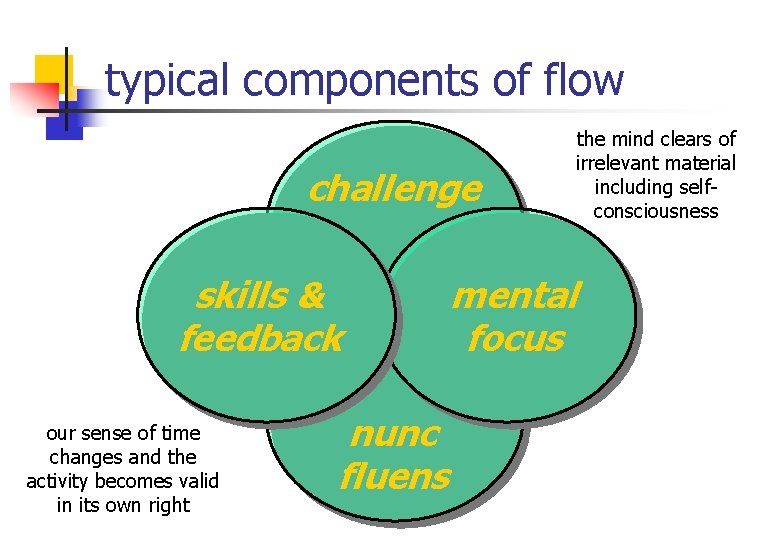 typical components of flow

the mind clears of irrelevant material including self-consciousness

challenge

skills & feedback

mental focus

nunc fluens

our sense of time changes and the activity becomes valid in its own right